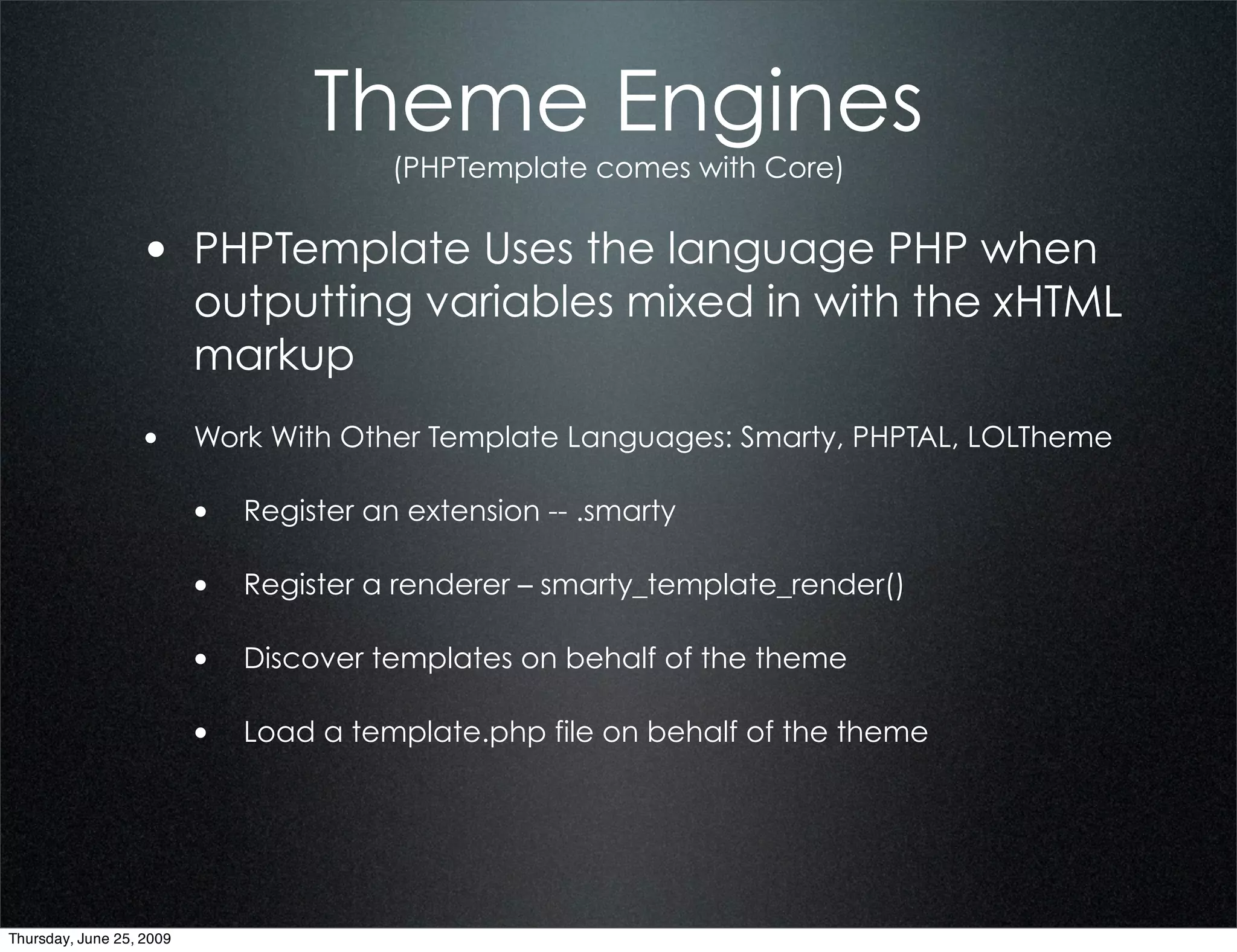 Theme Engines

(PHPTemplate comes with Core)

• PHPTemplate Uses the language PHP when outputting variables mixed in with the xHTML markup

• Work With Other Template Languages: Smarty, PHPTAL, LOLTheme

• Register an extension -- .smarty

• Register a renderer – smarty_template_render()

• Discover templates on behalf of the theme

• Load a template.php file on behalf of the theme

Thursday, June 25, 2009